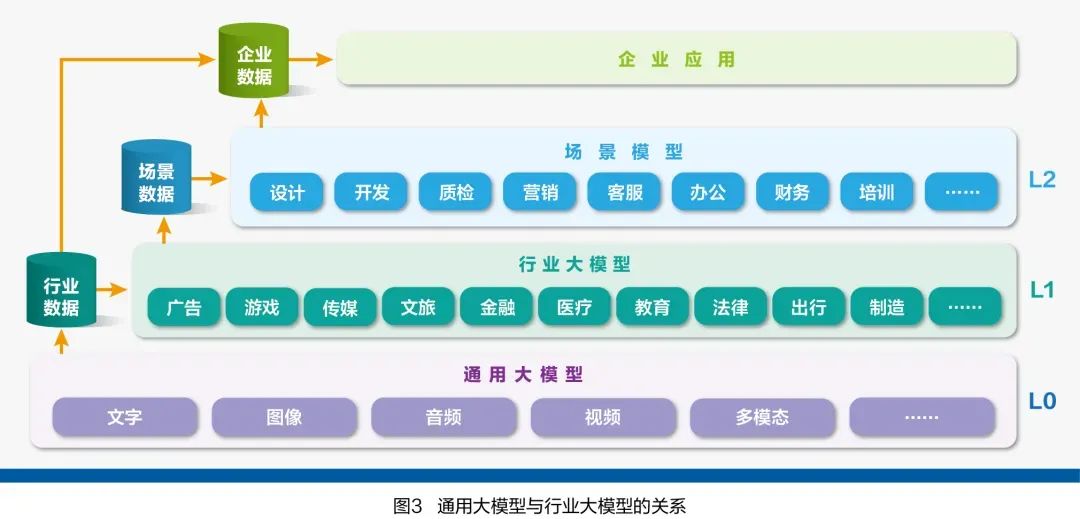 企业数据

企业应用

场景数据

场景模型

设计 开发 质检 营销 客服 办公 财务 培训 ……

L2

行业数据

行业大模型

广告 游戏 传媒 文旅 金融 医疗 教育 法律 出行 制造 ……

L1

通用大模型

文字 图像 音频 视频 多模态 ……

L0

图3 通用大模型与行业大模型的关系